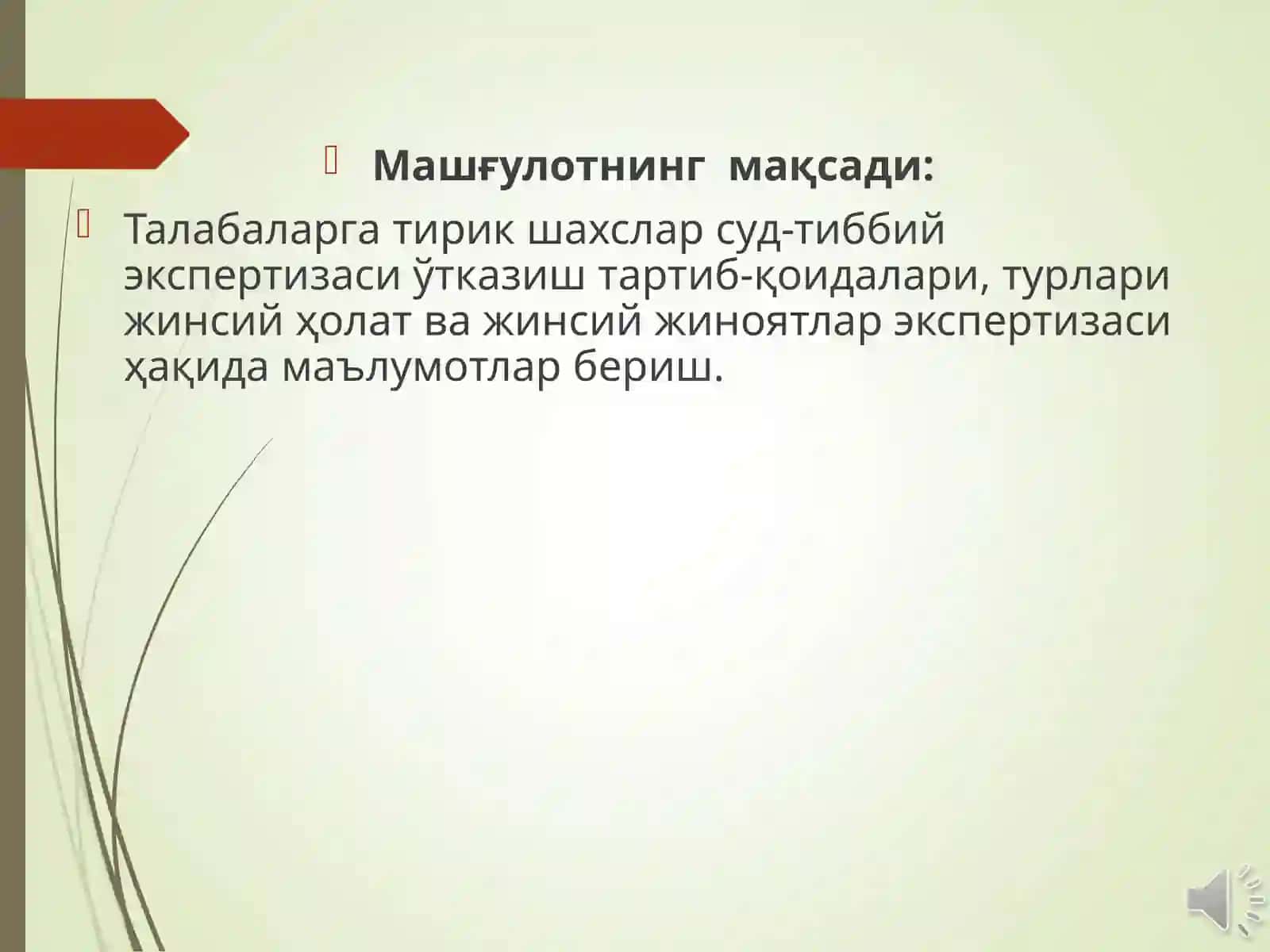 Машғулотнинг мақсади:

Талабаларга тирик шахслар суд-тиббий экспертизаси ўтказиш тартиб-қоидалари, турлари жинсий ҳолат ва жинсий жиноятлар экспертизаси ҳақида маълумотлар бериш.